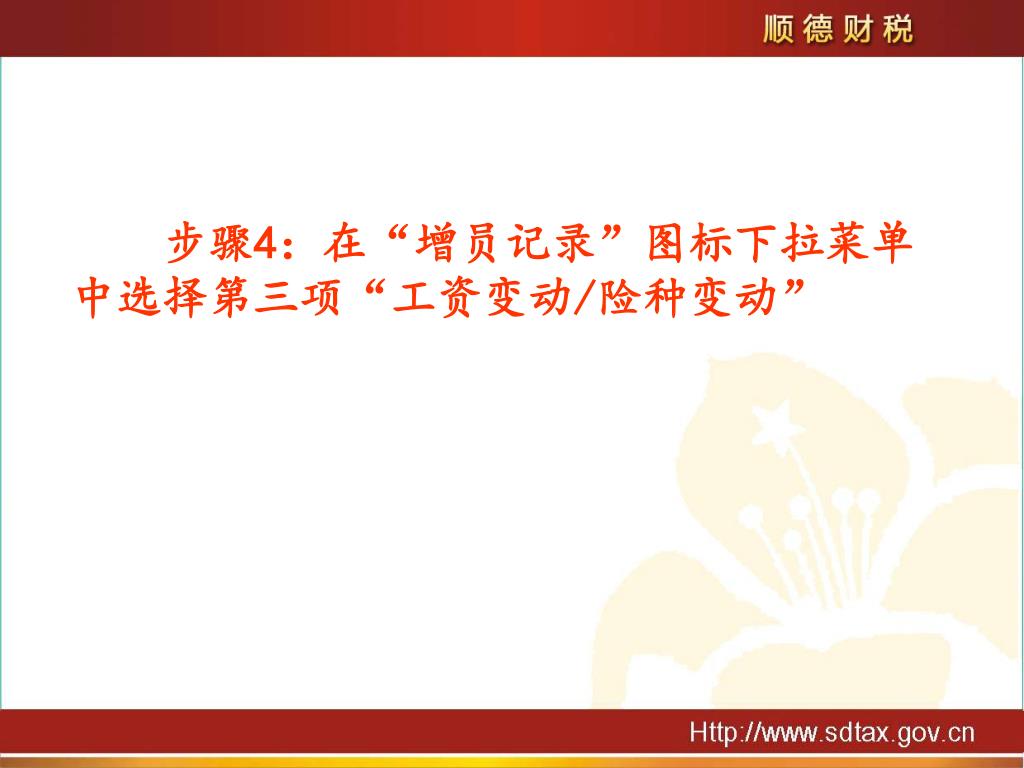 顺德财税

步骤4：在“增员记录”图标下拉菜单中选择第三项“工资变动/险种变动”

Http://www.sdtax.gov.cn